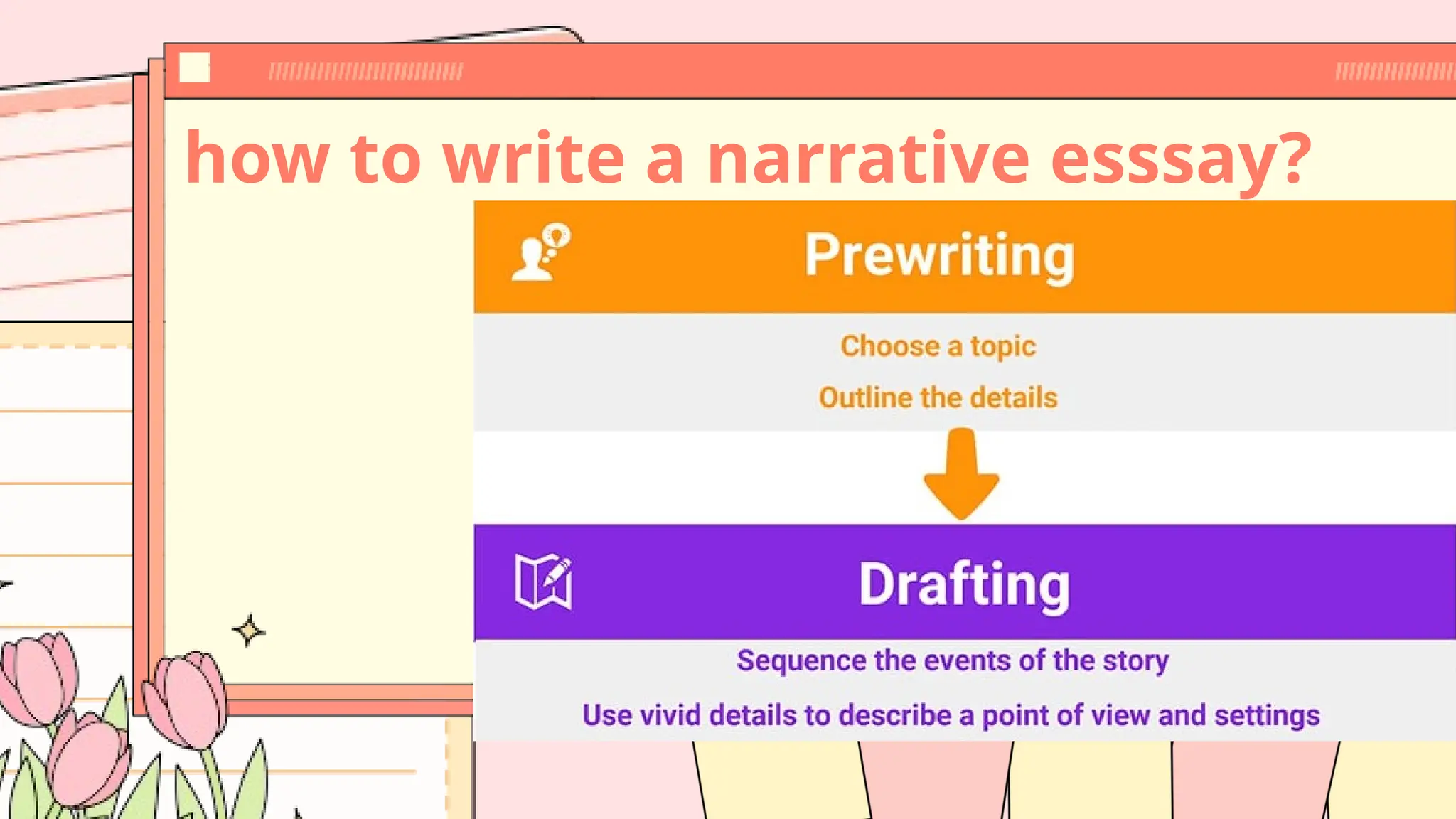 how to write a narrative esssay?

Prewriting

Choose a topic

Outline the details

Drafting

Sequence the events of the story

Use vivid details to describe a point of view and settings